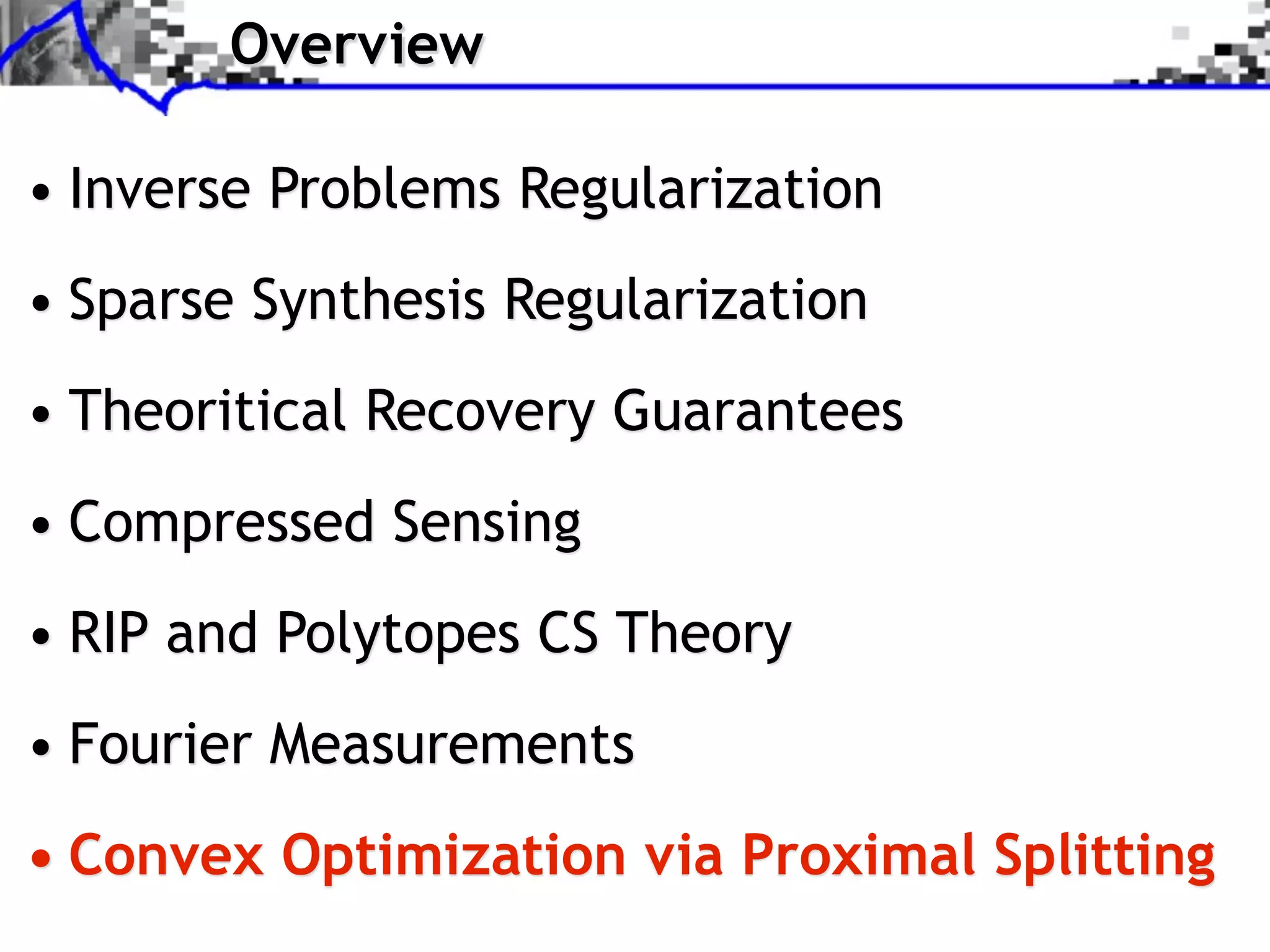 Overview

• Inverse Problems Regularization

• Sparse Synthesis Regularization

• Theoritical Recovery Guarantees

• Compressed Sensing

• RIP and Polytopes CS Theory

• Fourier Measurements

• Convex Optimization via Proximal Splitting